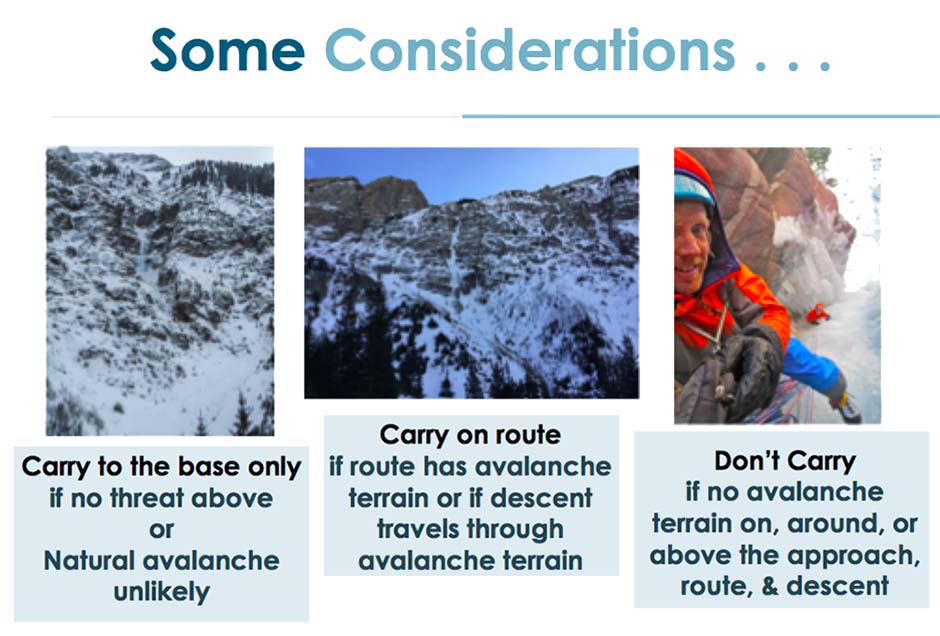 Some Considerations . . .

Carry to the base only
if no threat above
or
Natural avalanche
unlikely

Carry on route
if route has avalanche
terrain or if descent
travels through
avalanche terrain

Don't Carry
if no avalanche
terrain on, around, or
above the approach,
route, & descent